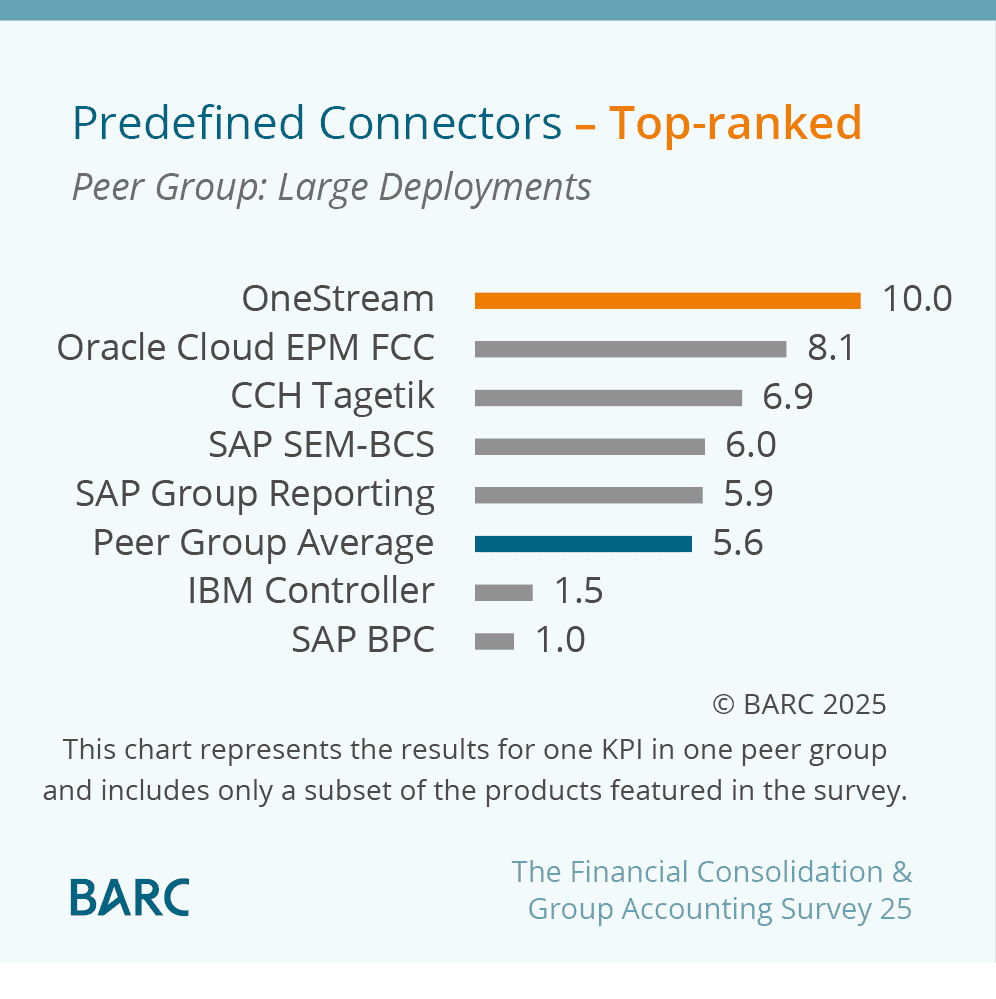 Predefined Connectors – Top-ranked

Peer Group: Large Deployments

OneStream 10.0
Oracle Cloud EPM FCC 8.1
CCH Tagetik 6.9
SAP SEM-BCS 6.0
SAP Group Reporting 5.9
Peer Group Average 5.6
IBM Controller 1.5
SAP BPC 1.0

© BARC 2025

This chart represents the results for one KPI in one peer group and includes only a subset of the products featured in the survey.

BARC

The Financial Consolidation & Group Accounting Survey 25